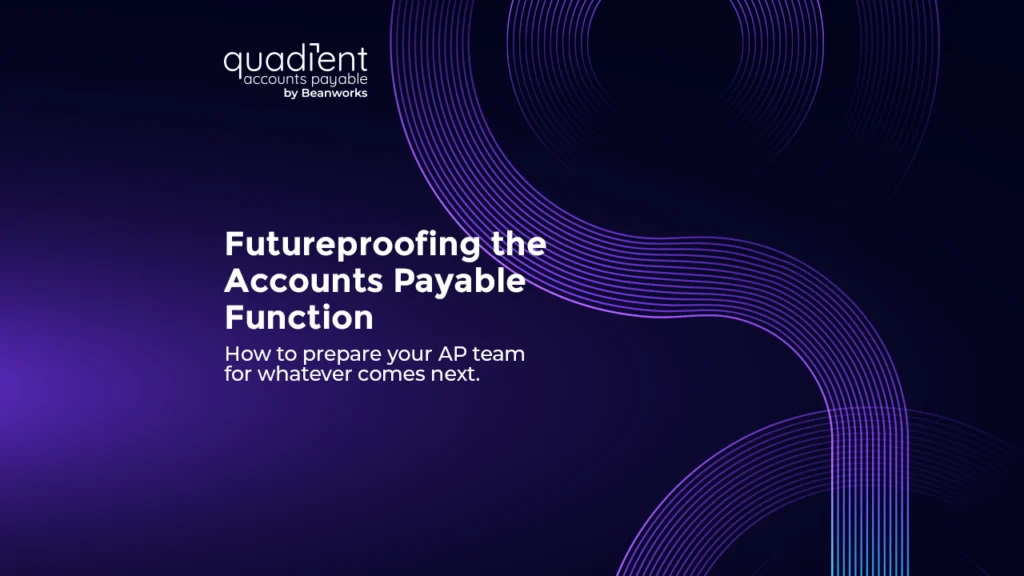 quadient
accounts payable
by Beanworks

Futureproofing the Accounts Payable Function

How to prepare your AP team for whatever comes next.